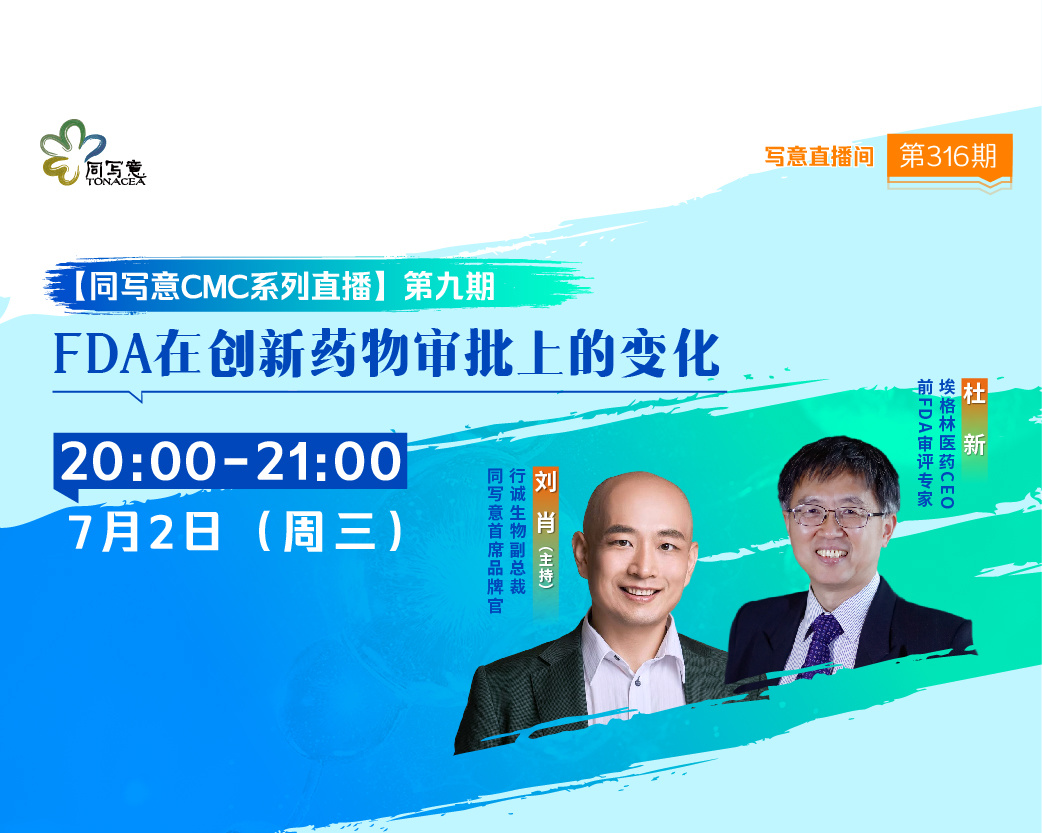 同写意
TONACEA

写意直播间 第316期

【同写意CMC系列直播】第九期

FDA在创新药物审批上的变化

20:00-21:00

7月2日（周三）

刘肖（主持）
行诚生物副总裁
同写意首席品牌官

杜新
埃格林医药CEO
前FDA审评专家